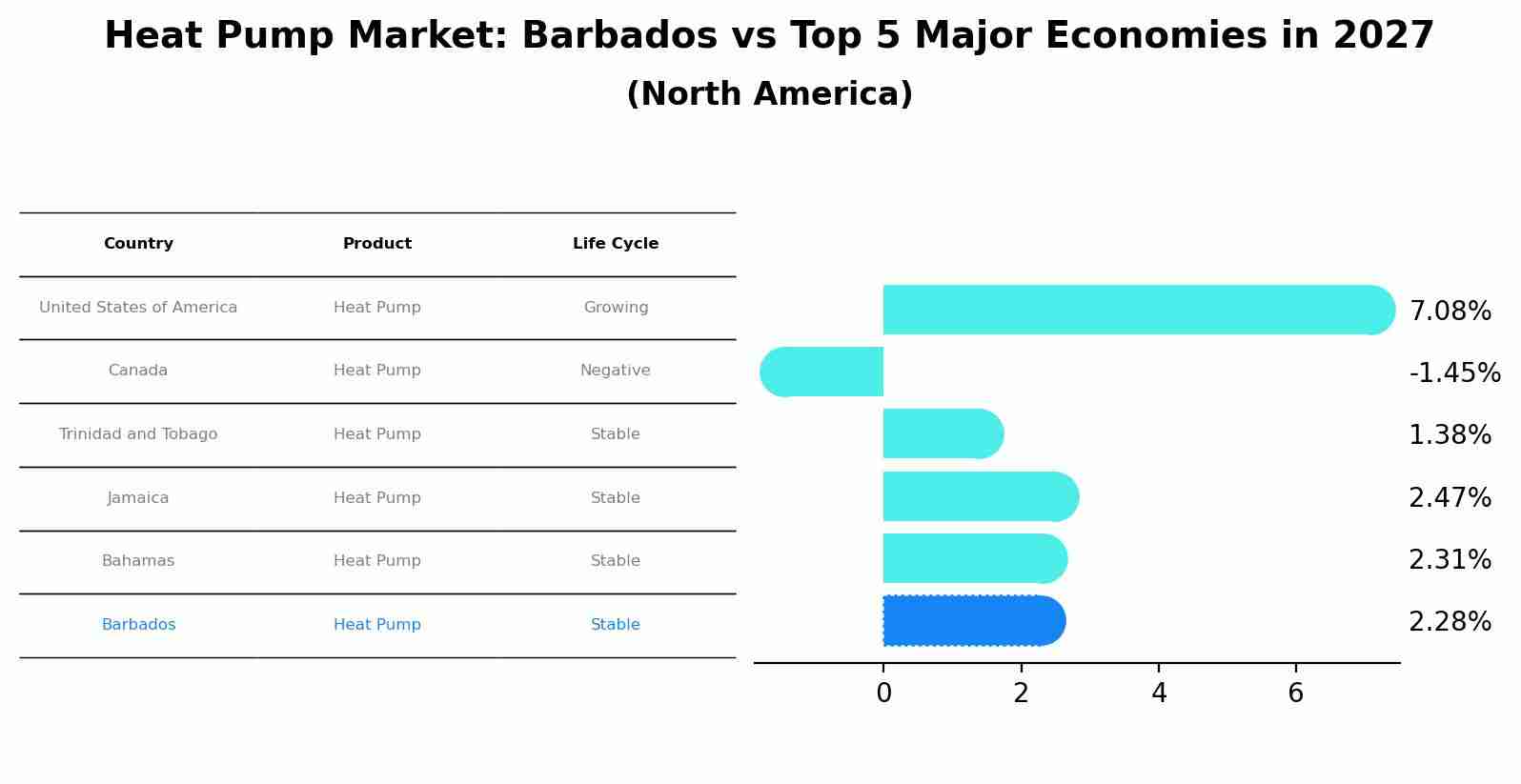 Heat Pump Market: Barbados vs Top 5 Major Economies in 2027
(North America)

| Country | Product | Life Cycle |
|---|---|---|
| United States of America | Heat Pump | Growing |
| Canada | Heat Pump | Negative |
| Trinidad and Tobago | Heat Pump | Stable |
| Jamaica | Heat Pump | Stable |
| Bahamas | Heat Pump | Stable |
| Barbados | Heat Pump | Stable |

7.08%
-1.45%
1.38%
2.47%
2.31%
2.28%

0
2
4
6